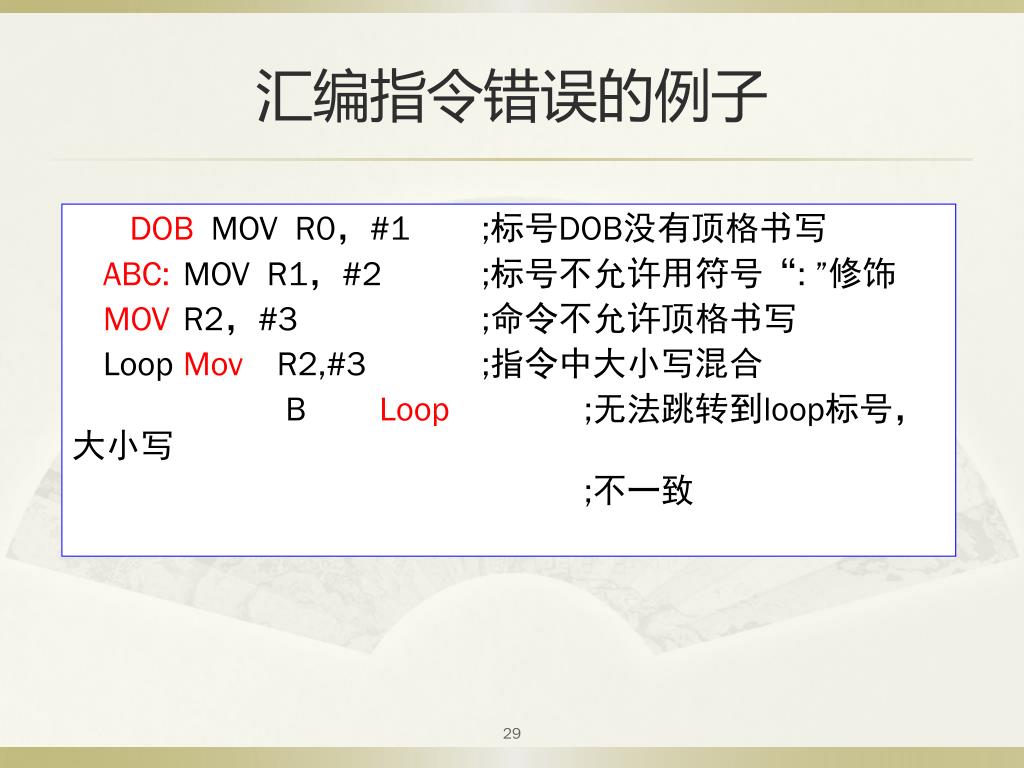 汇编指令错误的例子

DOB MOV R0，#1 ;标号DOB没有顶格书写
ABC: MOV R1，#2 ;标号不允许用符号“: ”修饰
MOV R2，#3 ;命令不允许顶格书写
Loop Mov R2,#3 ;指令中大小写混合
B Loop ;无法跳转到loop标号，大小写
;不一致

29